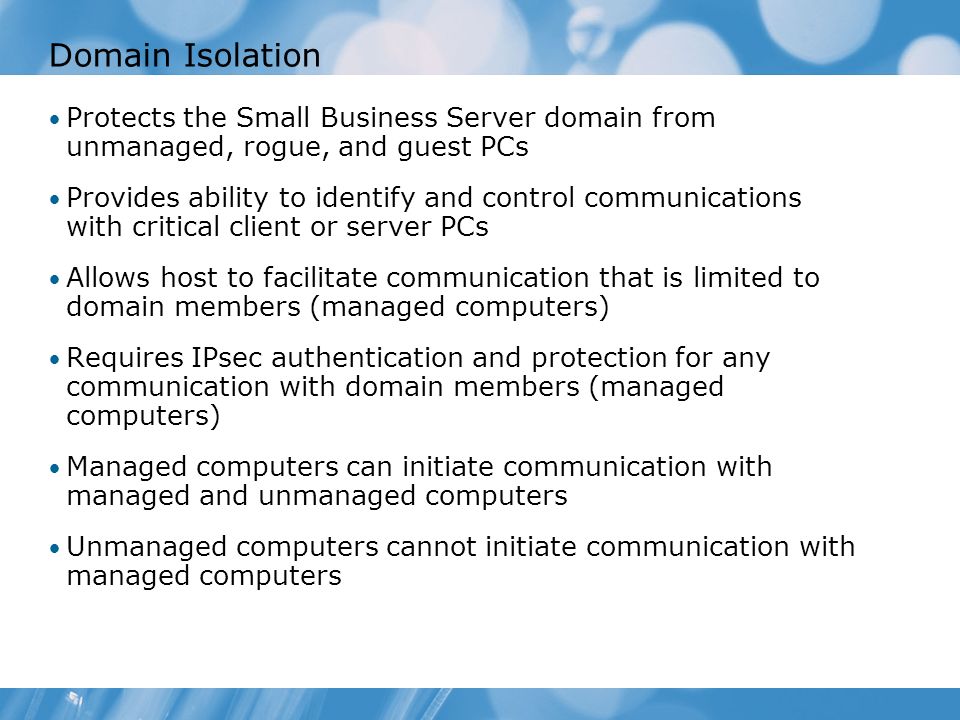 Domain Isolation

• Protects the Small Business Server domain from unmanaged, rogue, and guest PCs

• Provides ability to identify and control communications with critical client or server PCs

• Allows host to facilitate communication that is limited to domain members (managed computers)

• Requires IPsec authentication and protection for any communication with domain members (managed computers)

• Managed computers can initiate communication with managed and unmanaged computers

• Unmanaged computers cannot initiate communication with managed computers